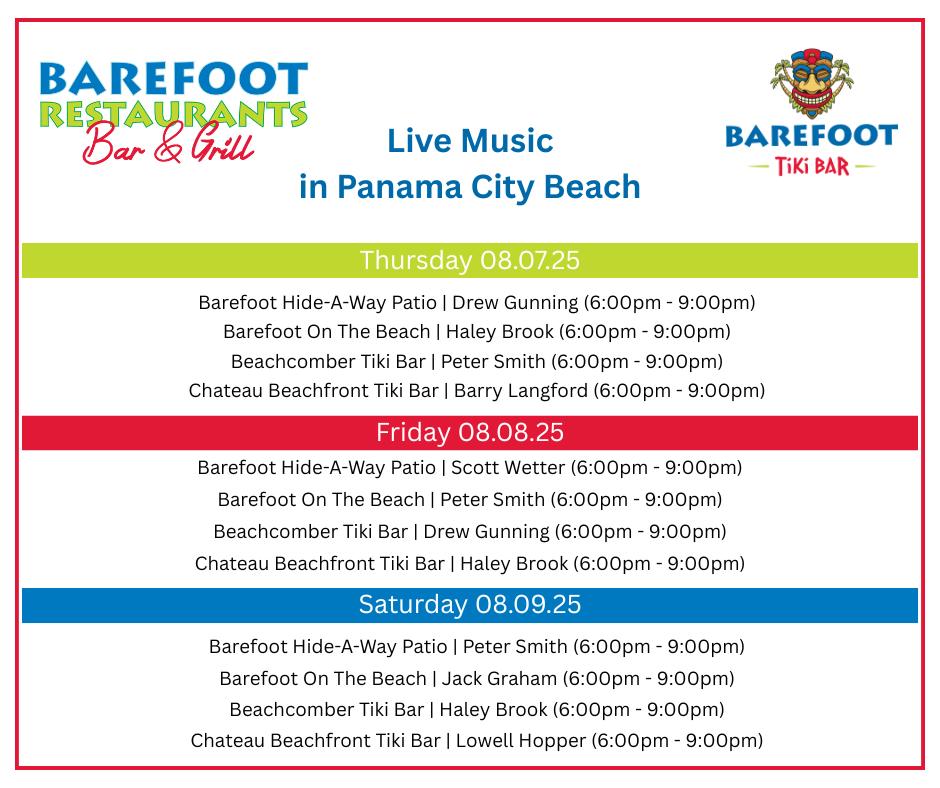 BAREFOOT RESTAURANTS Bar & Grill

Live Music
in Panama City Beach

BAREFOOT
TiKi BAR

Thursday 08.07.25

Barefoot Hide-A-Way Patio | Drew Gunning (6:00pm - 9:00pm)
Barefoot On The Beach | Haley Brook (6:00pm - 9:00pm)
Beachcomber Tiki Bar | Peter Smith (6:00pm - 9:00pm)
Chateau Beachfront Tiki Bar | Barry Langford (6:00pm - 9:00pm)

Friday 08.08.25

Barefoot Hide-A-Way Patio | Scott Wetter (6:00pm - 9:00pm)
Barefoot On The Beach | Peter Smith (6:00pm - 9:00pm)
Beachcomber Tiki Bar | Drew Gunning (6:00pm - 9:00pm)
Chateau Beachfront Tiki Bar | Haley Brook (6:00pm - 9:00pm)

Saturday 08.09.25

Barefoot Hide-A-Way Patio | Peter Smith (6:00pm - 9:00pm)
Barefoot On The Beach | Jack Graham (6:00pm - 9:00pm)
Beachcomber Tiki Bar | Haley Brook (6:00pm - 9:00pm)
Chateau Beachfront Tiki Bar | Lowell Hopper (6:00pm - 9:00pm)